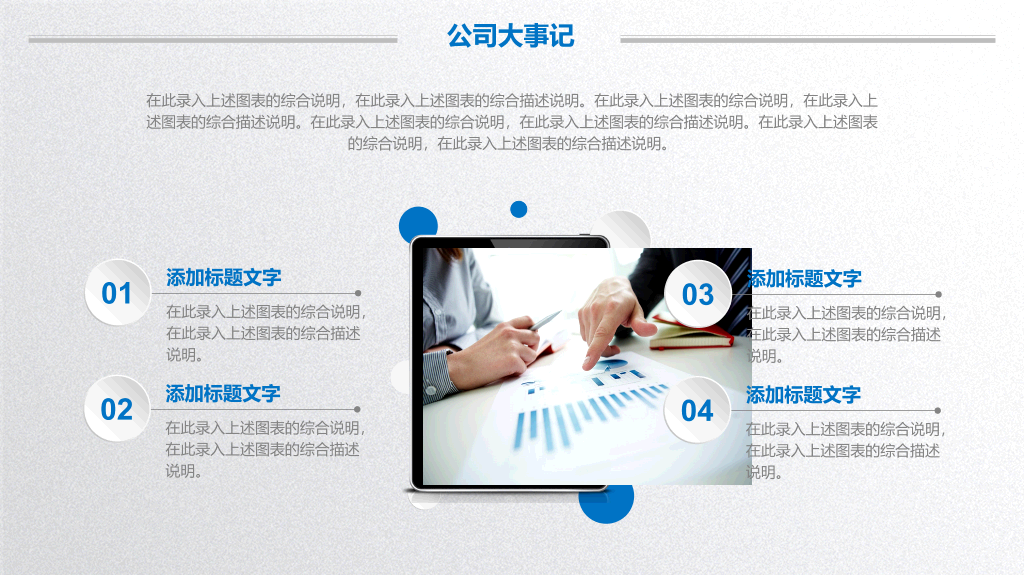 公司大事记

在此录入上述图表的综合说明，在此录入上述图表的综合描述说明。在此录入上述图表的综合说明，在此录入上述图表的综合描述说明。在此录入上述图表的综合说明，在此录入上述图表的综合描述说明。在此录入上述图表的综合说明，在此录入上述图表的综合描述说明。

01
添加标题文字
在此录入上述图表的综合说明，在此录入上述图表的综合描述说明。

02
添加标题文字
在此录入上述图表的综合说明，在此录入上述图表的综合描述说明。

03
添加标题文字
在此录入上述图表的综合说明，在此录入上述图表的综合描述说明。

04
添加标题文字
在此录入上述图表的综合说明，在此录入上述图表的综合描述说明。